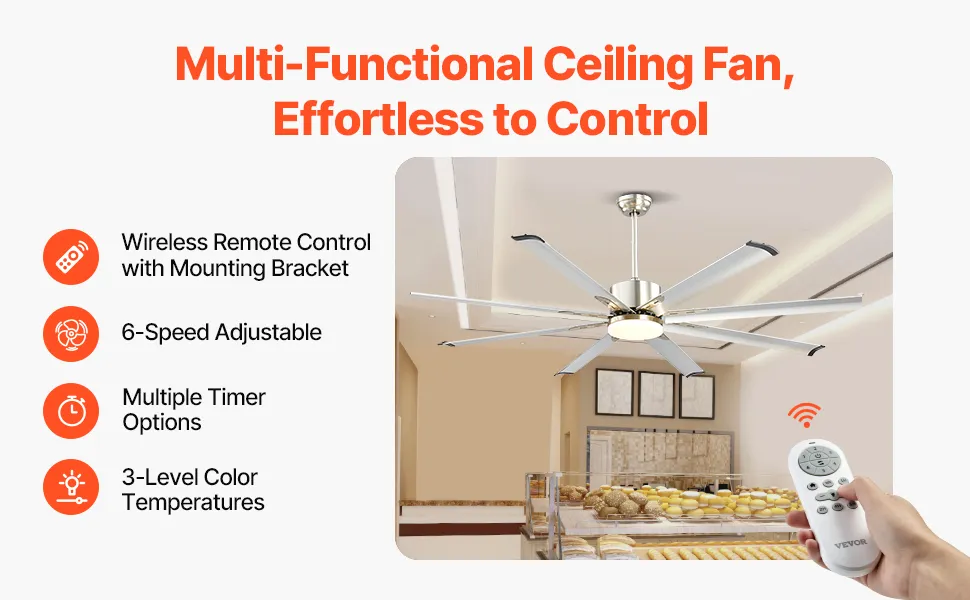 Multi-Functional Ceiling Fan, Effortless to Control

Wireless Remote Control with Mounting Bracket

6-Speed Adjustable

Multiple Timer Options

3-Level Color Temperatures

VEVOR